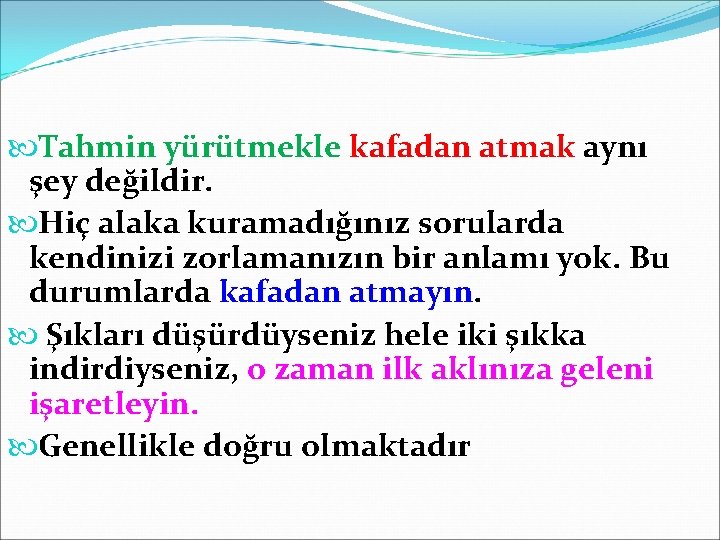 Tahmin yürütmekle kafadan atmak aynı şey değildir.

Hiç alaka kuramadığınız sorularda kendinizi zorlamanızın bir anlamı yok. Bu durumlarda kafadan atmayın.

Şıkları düşürdüyseniz hele iki şıkka indirdiyseniz, o zaman ilk aklınıza geleni işaretleyin.

Genellikle doğru olmaktadır